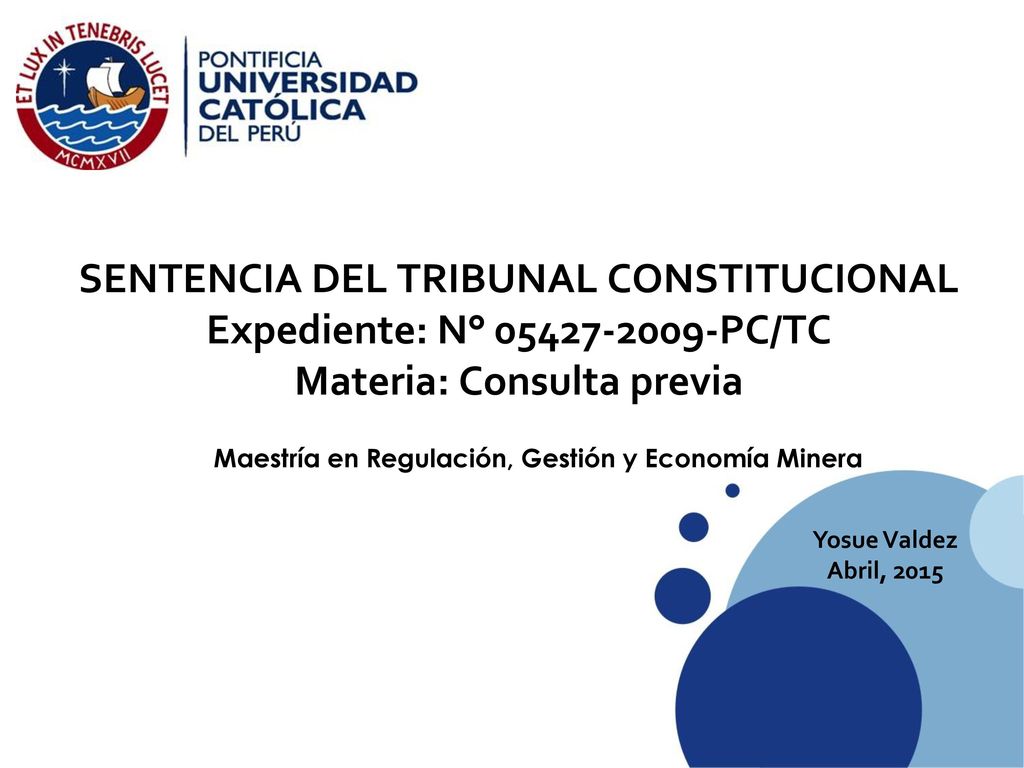 ET LUX IN TENEBRIS LUCET
MCMXVII

PONTIFICIA
UNIVERSIDAD
CATÓLICA
DEL PERÚ

SENTENCIA DEL TRIBUNAL CONSTITUCIONAL
Expediente: N° 05427-2009-PC/TC
Materia: Consulta previa

Maestría en Regulación, Gestión y Economía Minera

Yosue Valdez
Abril, 2015